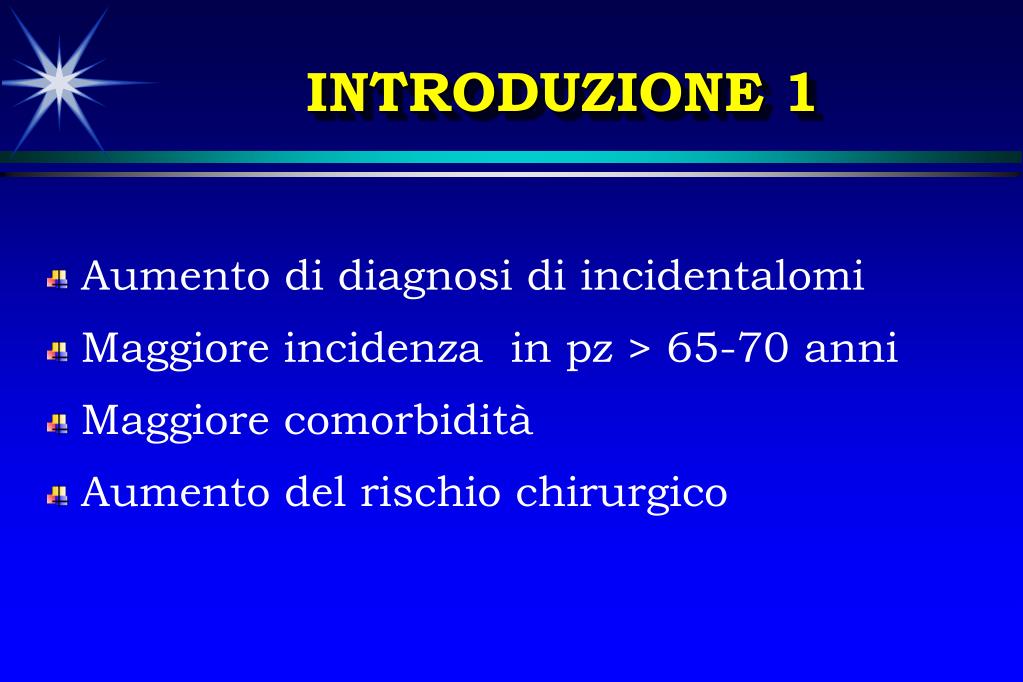 INTRODUZIONE 1

Aumento di diagnosi di incidentalomi

Maggiore incidenza in pz > 65-70 anni

Maggiore comorbidità

Aumento del rischio chirurgico